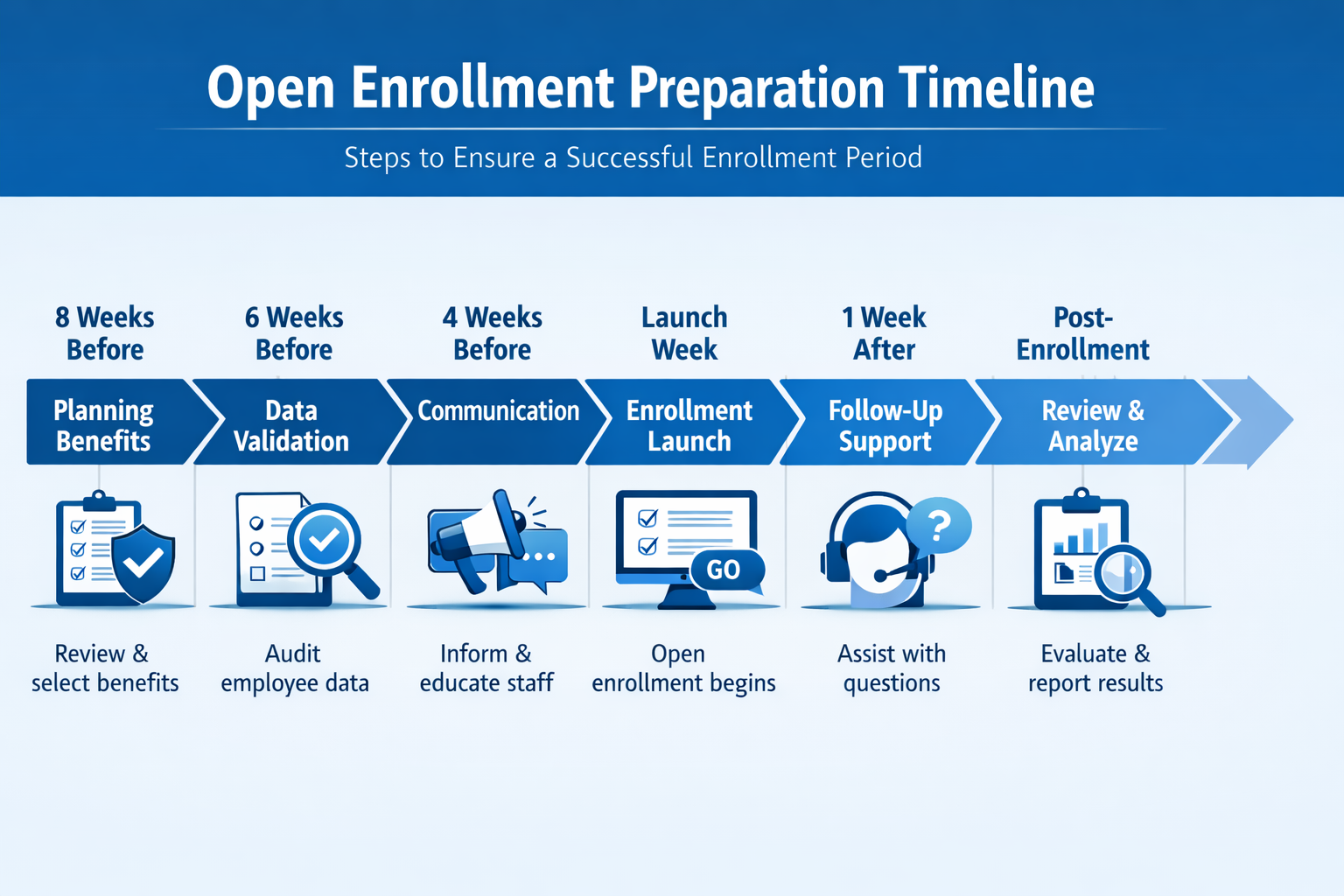 Open Enrollment Preparation Timeline

Steps to Ensure a Successful Enrollment Period

8 Weeks Before

Planning Benefits

Review & select benefits

6 Weeks Before

Data Validation

Audit employee data

4 Weeks Before

Communication

Inform & educate staff

Launch Week

Enrollment Launch

GO

Open enrollment begins

1 Week After

Follow-Up Support

?

Assist with questions

Post-Enrollment

Review & Analyze

Evaluate & report results